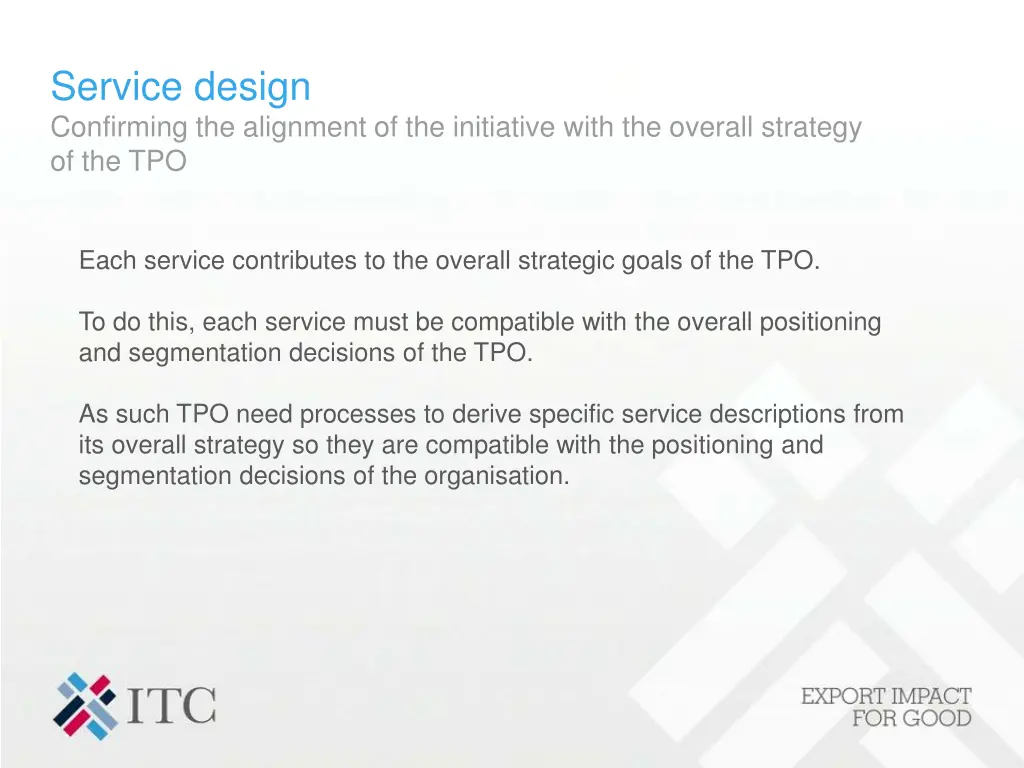 Service design
Confirming the alignment of the initiative with the overall strategy of the TPO

Each service contributes to the overall strategic goals of the TPO.

To do this, each service must be compatible with the overall positioning and segmentation decisions of the TPO.

As such TPO need processes to derive specific service descriptions from its overall strategy so they are compatible with the positioning and segmentation decisions of the organisation.

ITC

EXPORT IMPACT
FOR GOOD